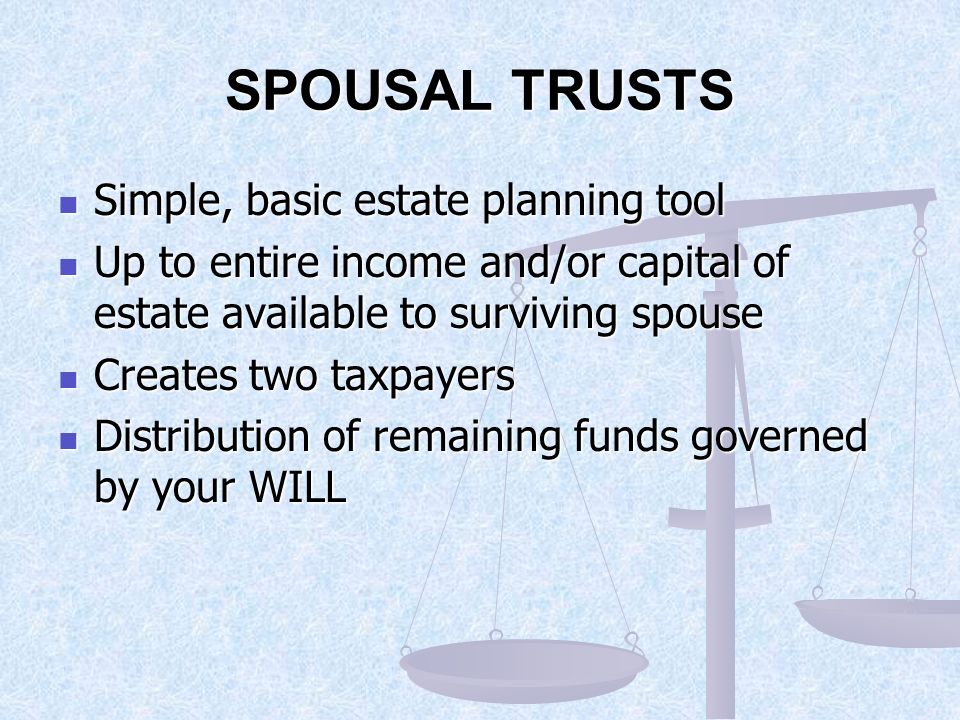 SPOUSAL TRUSTS

- Simple, basic estate planning tool
- Up to entire income and/or capital of estate available to surviving spouse
- Creates two taxpayers
- Distribution of remaining funds governed by your WILL